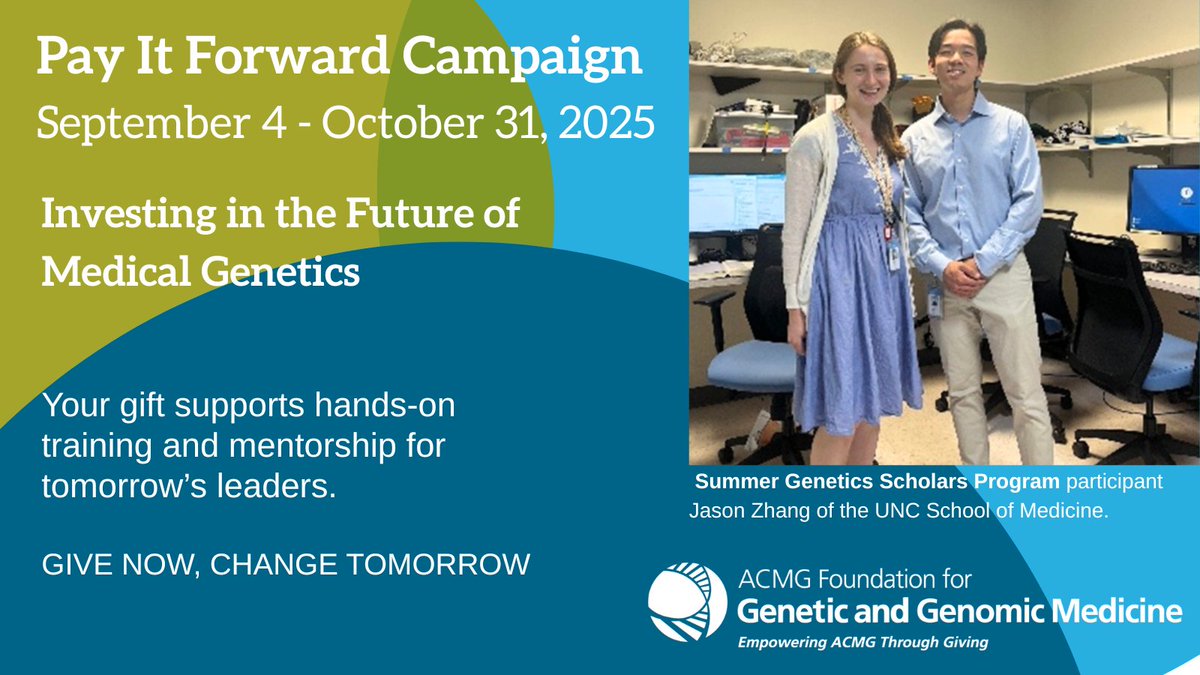 Pay It Forward Campaign
September 4 - October 31, 2025

Investing in the Future of Medical Genetics

Your gift supports hands-on training and mentorship for tomorrow's leaders.

GIVE NOW, CHANGE TOMORROW

Summer Genetics Scholars Program participant Jason Zhang of the UNC School of Medicine.

ACMG Foundation for
Genetic and Genomic Medicine
Empowering ACMG Through Giving